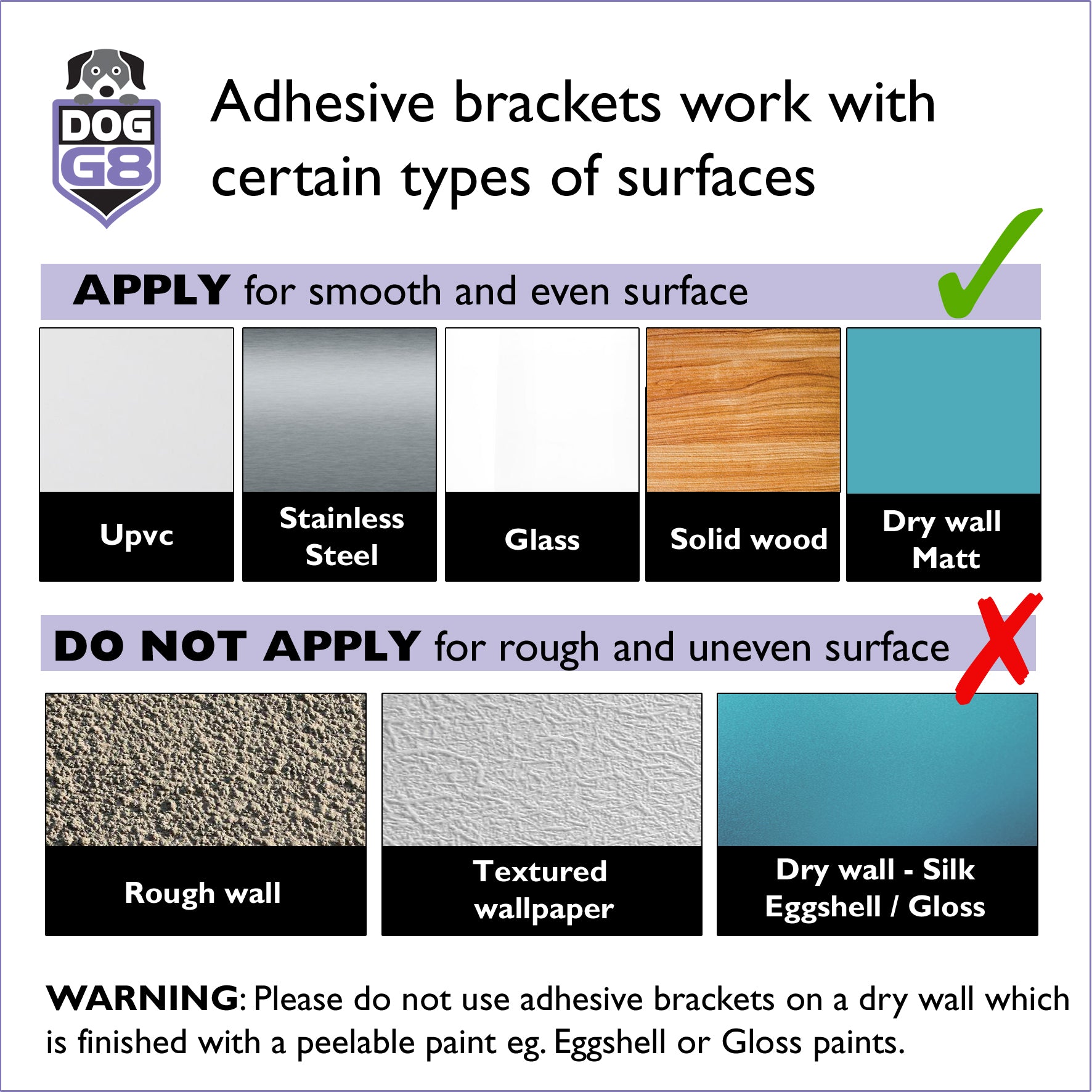 DOG G8

Adhesive brackets work with certain types of surfaces

APPLY for smooth and even surface

Upvc

Stainless Steel

Glass

Solid wood

Dry wall Matt

DO NOT APPLY for rough and uneven surface

Rough wall

Textured wallpaper

Dry wall - Silk Eggshell / Gloss

WARNING: Please do not use adhesive brackets on a dry wall which is finished with a peelable paint eg. Eggshell or Gloss paints.